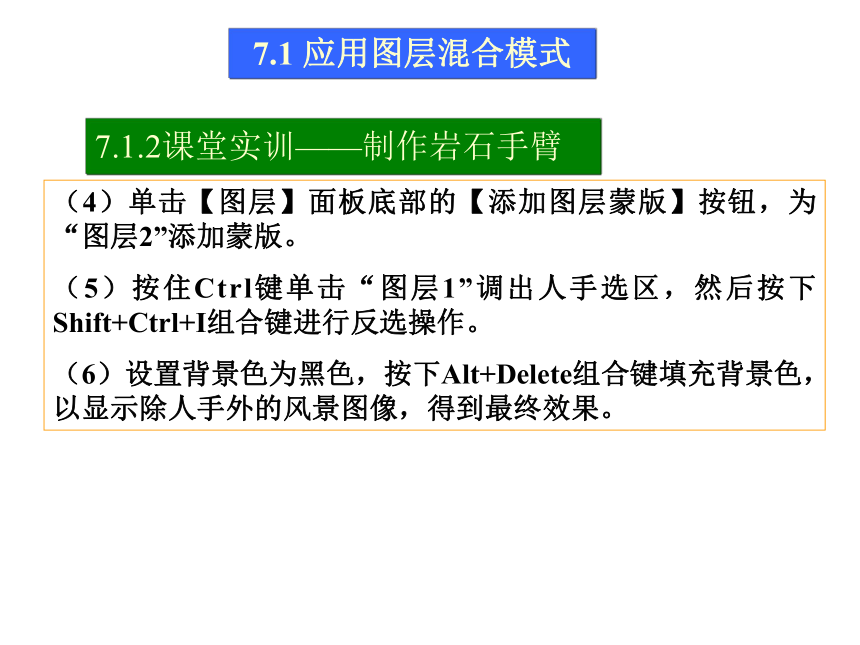 7.1 应用图层混合模式

7.1.2课堂实训——制作岩石手臂

（4）单击【图层】面板底部的【添加图层蒙版】按钮，为“图层2”添加蒙版。

（5）按住Ctrl键单击“图层1”调出人手选区，然后按下Shift+Ctrl+I组合键进行反选操作。

（6）设置背景色为黑色，按下Alt+Delete组合键填充背景色，以显示除人手外的风景图像，得到最终效果。